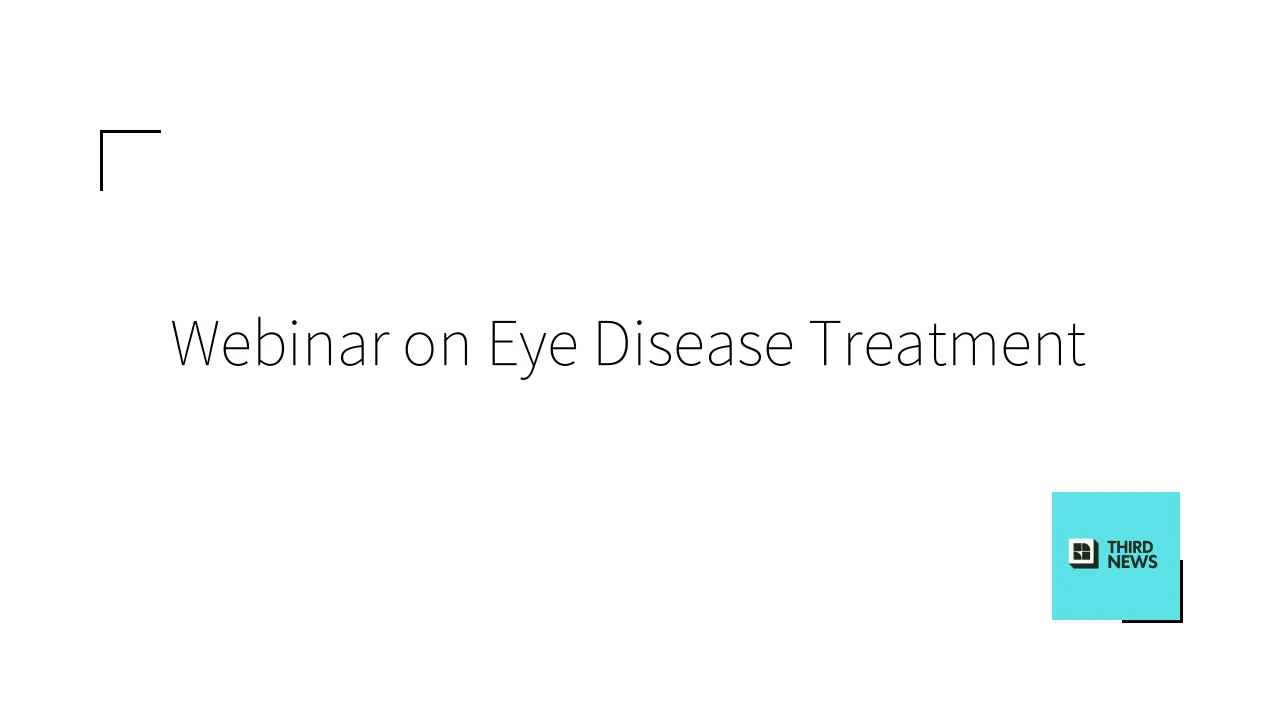 Webinar on Eye Disease Treatment

THIRD
NEWS